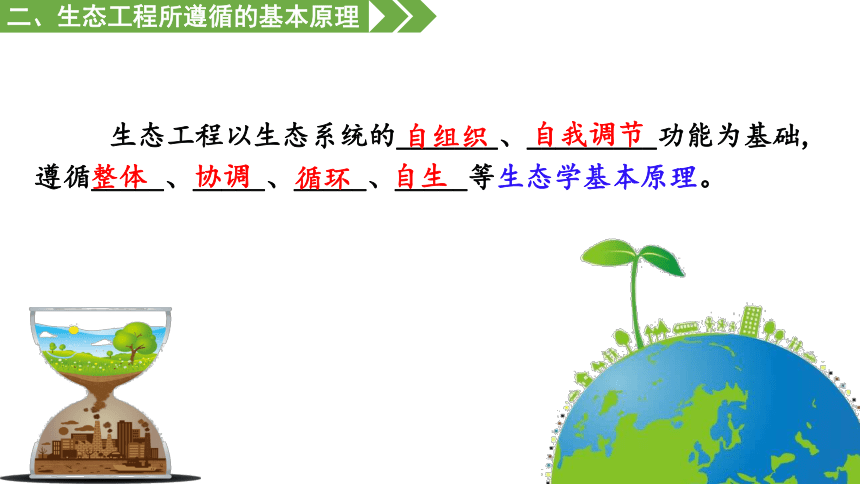 二、生态工程所遵循的基本原理

生态工程以生态系统的自组织、自我调节功能为基础，遵循整体、协调、循环、自生等生态学基本原理。